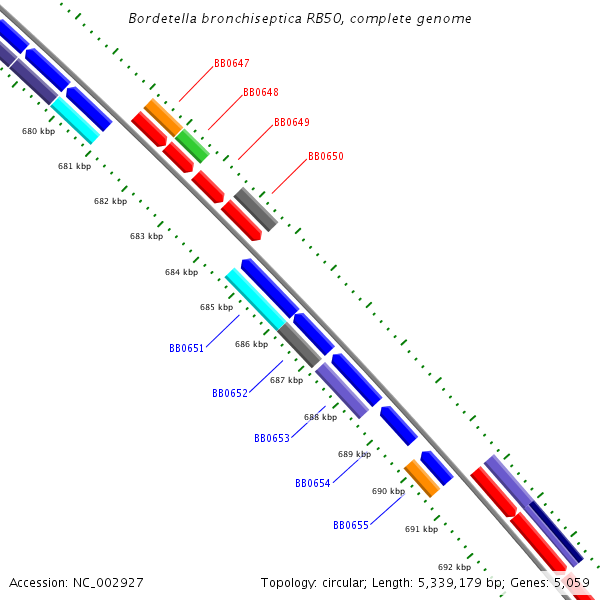 Bordetella bronchiseptica RB50, complete genome

BB0647
BB0648
BB0649
BB0650

680 kbp
681 kbp
682 kbp
683 kbp
684 kbp
685 kbp
686 kbp
687 kbp
688 kbp
689 kbp
690 kbp
691 kbp
692 kbp

BB0651
BB0652
BB0653
BB0654
BB0655

Accession: NC_002927

Topology: circular; Length: 5,339,179 bp; Genes: 5,059